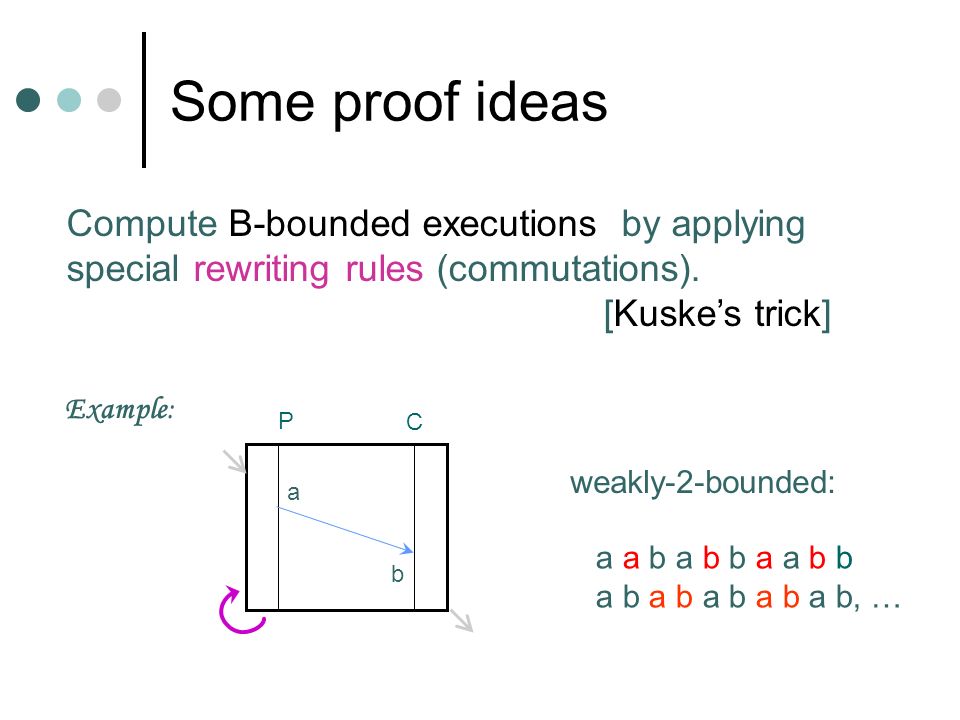 Some proof ideas

Compute B-bounded executions by applying special rewriting rules (commutations).
[Kuske's trick]

Example:

P C

a

b

weakly-2-bounded:

a a b a b b a a b b
a b a b a b a b a b, …